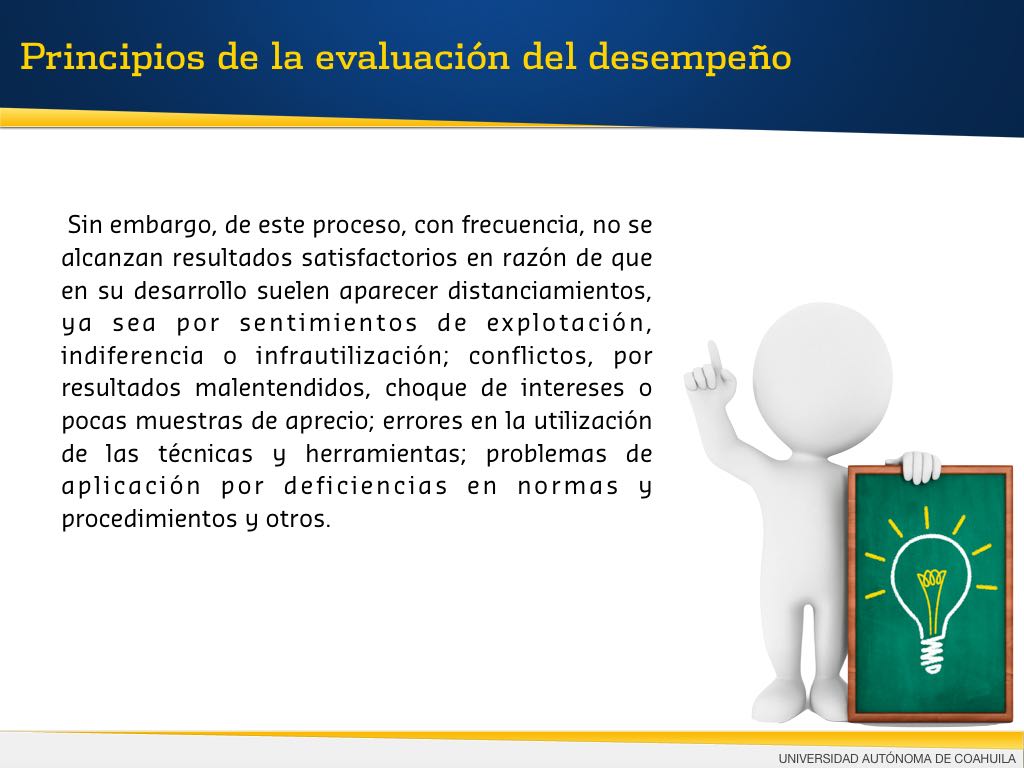 Principios de la evaluación del desempeño

Sin embargo, de este proceso, con frecuencia, no se alcanzan resultados satisfactorios en razón de que en su desarrollo suelen aparecer distanciamientos, ya sea por sentimientos de explotación, indiferencia o infrautilización; conflictos, por resultados malentendidos, choque de intereses o pocas muestras de aprecio; errores en la utilización de las técnicas y herramientas; problemas de aplicación por deficiencias en normas y procedimientos y otros.

UNIVERSIDAD AUTÓNOMA DE COAHUILA